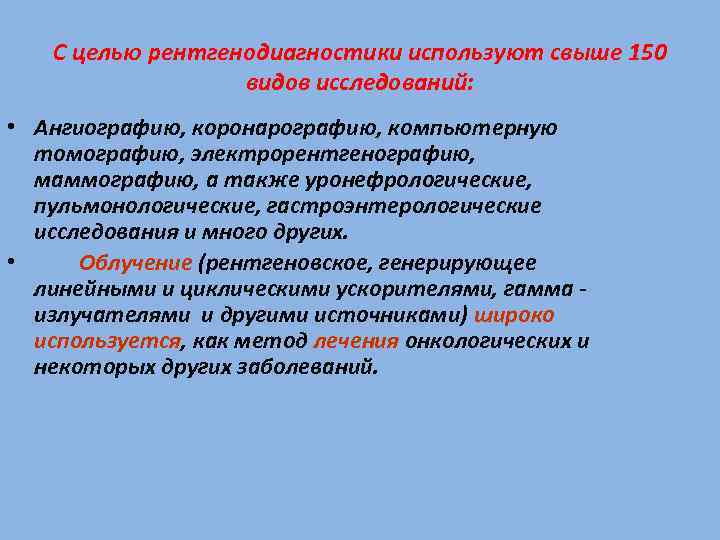 С целью рентгенодиагностики используют свыше 150 видов исследований:

• Ангиографию, коронарографию, компьютерную томографию, электрорентгенографию, маммографию, а также уронефрологические, пульмонологические, гастроэнтерологические исследования и много других.

• Облучение (рентгеновское, генерирующее линейными и циклическими ускорителями, гамма - излучателями и другими источниками) широко используется, как метод лечения онкологических и некоторых других заболеваний.